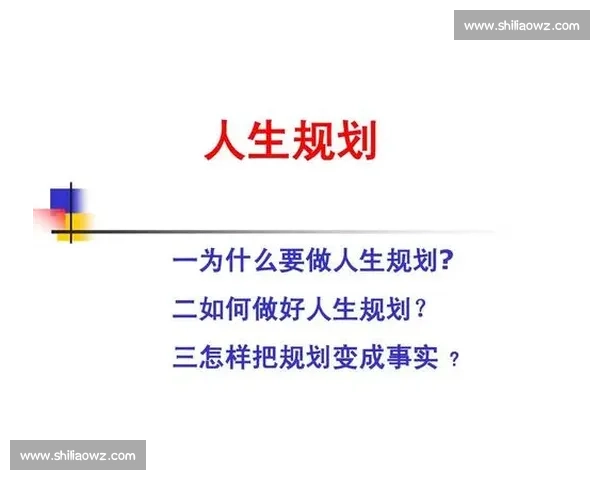 www.shiliaowz.com

人生规划

一为什么要做人生规划?

二如何做好人生规划?

三怎样把规划变成事实 ?

www.shiliaowz.com